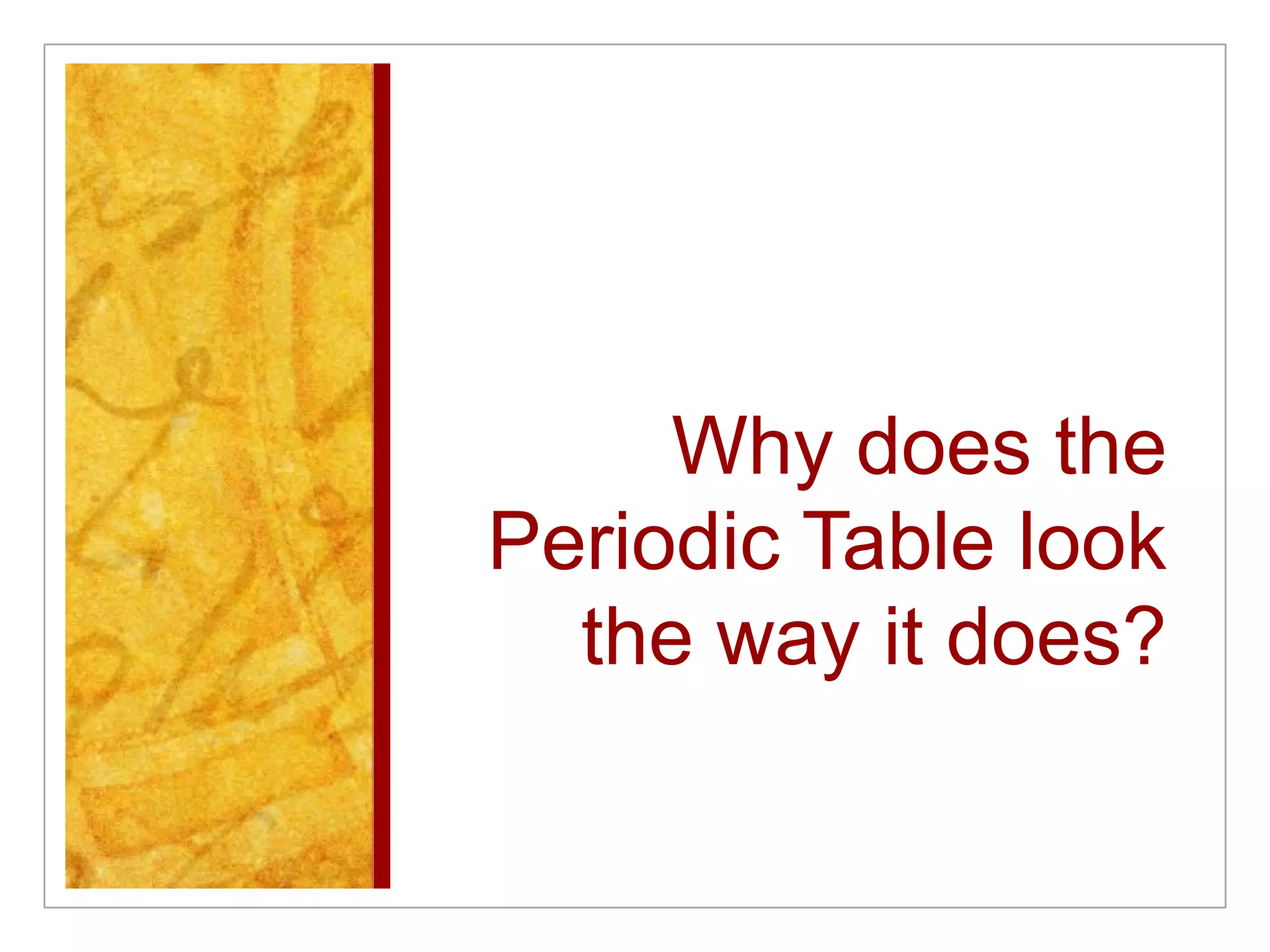 Why does the Periodic Table look the way it does?